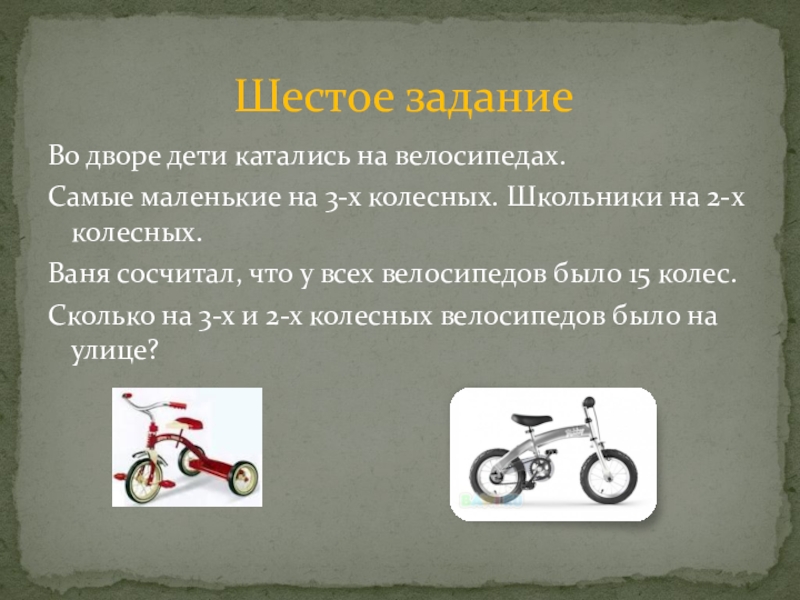 Шестое задание

Во дворе дети катались на велосипедах.

Самые маленькие на 3-х колесных. Школьники на 2-х колесных.

Ваня сосчитал, что у всех велосипедов было 15 колес.

Сколько на 3-х и 2-х колесных велосипедов было на улице?